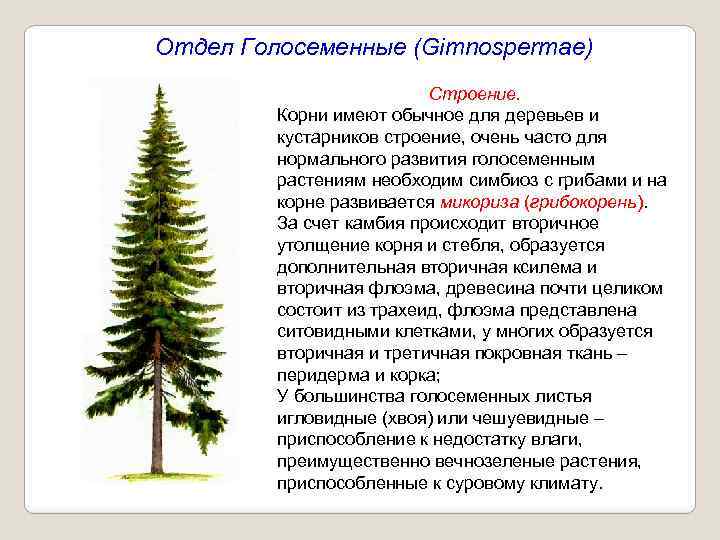 Отдел Голосеменные (Gimnospermae)

Строение.

Корни имеют обычное для деревьев и кустарников строение, очень часто для нормального развития голосеменным растениям необходим симбиоз с грибами и на корне развивается микориза (грибокорень).

За счет камбия происходит вторичное утолщение корня и стебля, образуется дополнительная вторичная ксилема и вторичная флоэма, древесина почти целиком состоит из трахеид, флоэма представлена ситовидными клетками, у многих образуется вторичная и третичная покровная ткань – перидерма и корка;

У большинства голосеменных листья игловидные (хвоя) или чешуевидные – приспособление к недостатку влаги, преимущественно вечнозеленые растения, приспособленные к суровому климату.